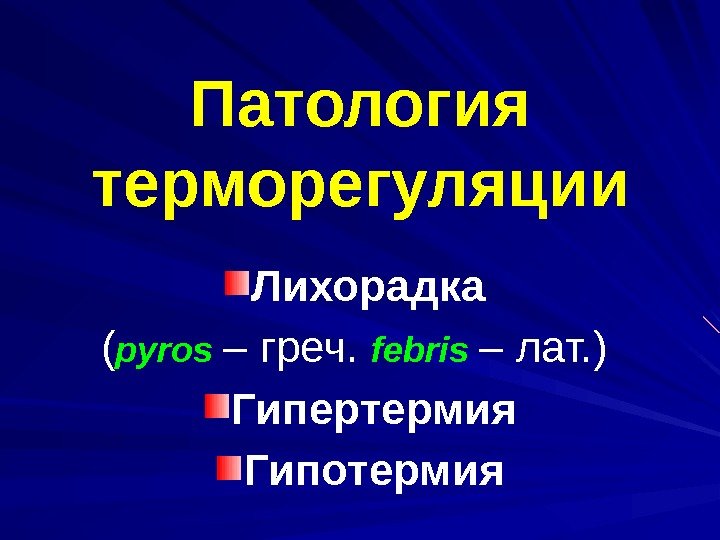 Патология терморегуляции

Лихорадка

(pyros – греч. febris – лат.)

Гипертермия

Гипотермия